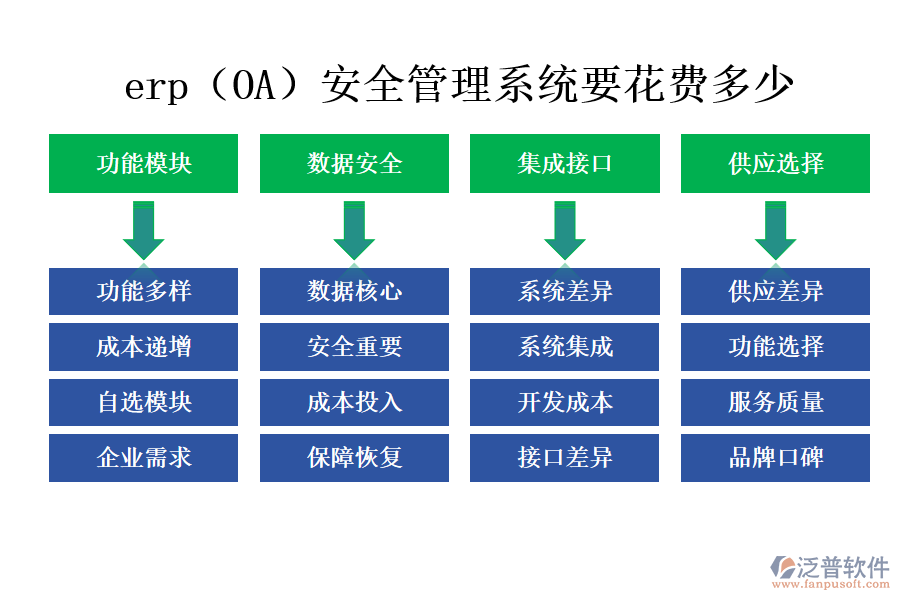 erp（OA）安全管理系统要花费多少

功能模块

功能多样

成本递增

自选模块

企业需求

数据安全

数据核心

安全重要

成本投入

保障恢复

集成接口

系统差异

系统集成

开发成本

接口差异

供应选择

供应差异

功能选择

服务质量

品牌口碑

泛普软件
www.fanpusoft.com